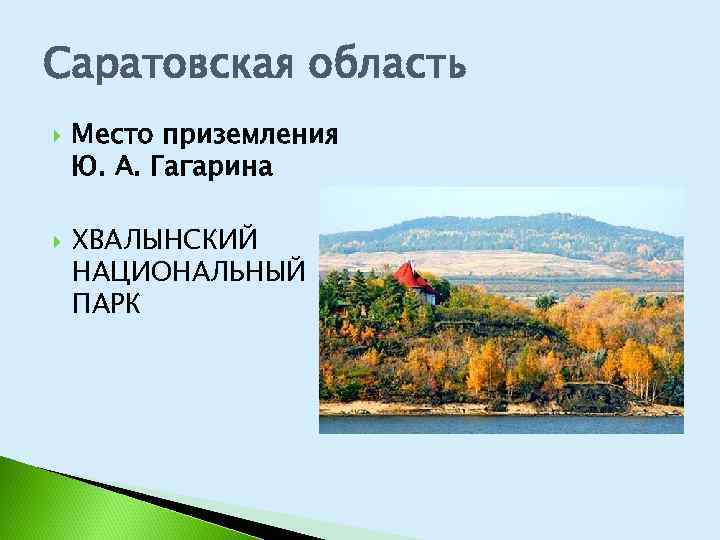 Саратовская область

Место приземления Ю. А. Гагарина

ХВАЛЫНСКИЙ НАЦИОНАЛЬНЫЙ ПАРК